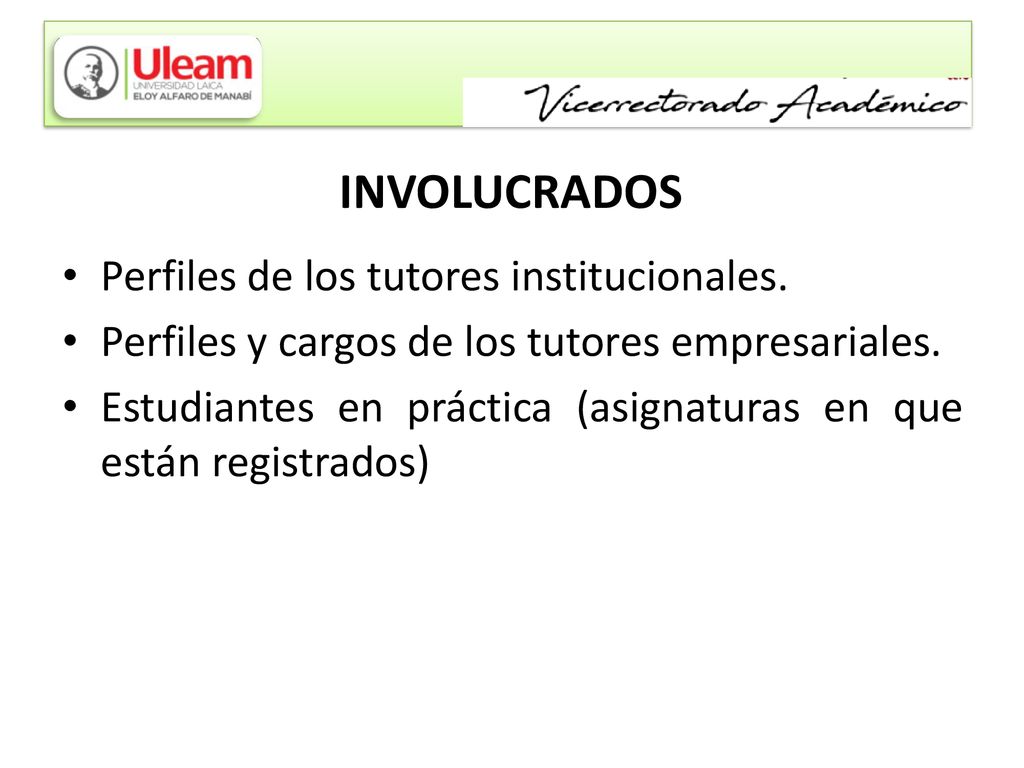 Uleam
UNIVERSIDAD LAICA
ELOY ALFARO DE MANABÍ

Vicerrectorado Académico

INVOLUCRADOS

• Perfiles de los tutores institucionales.
• Perfiles y cargos de los tutores empresariales.
• Estudiantes en práctica (asignaturas en que están registrados)